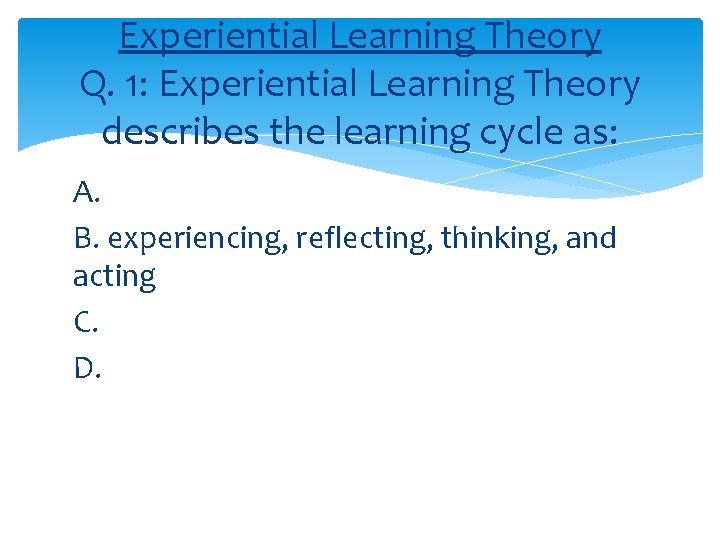 Experiential Learning Theory
Q. 1: Experiential Learning Theory describes the learning cycle as:

A.

B. experiencing, reflecting, thinking, and acting

C.

D.